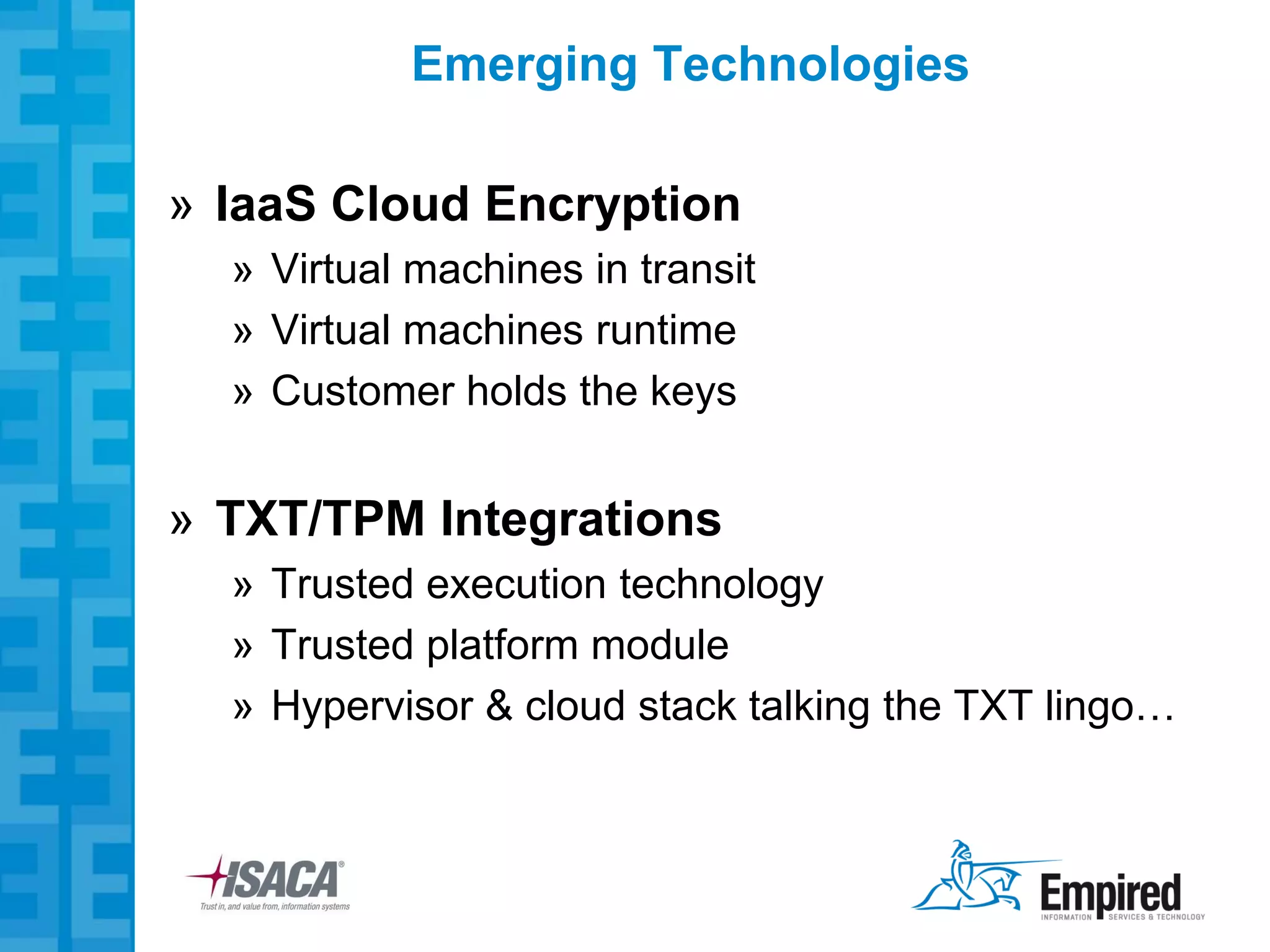 Emerging Technologies

» IaaS Cloud Encryption
» Virtual machines in transit
» Virtual machines runtime
» Customer holds the keys

» TXT/TPM Integrations
» Trusted execution technology
» Trusted platform module
» Hypervisor & cloud stack talking the TXT lingo…

ISACA®
Trust in, and value from, information systems

Empired
INFORMATION SERVICES & TECHNOLOGY